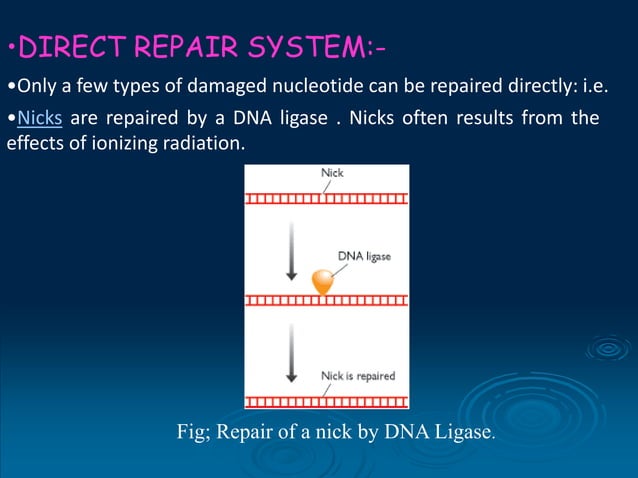 •DIRECT REPAIR SYSTEM:-

•Only a few types of damaged nucleotide can be repaired directly: i.e.

•Nicks are repaired by a DNA ligase . Nicks often results from the effects of ionizing radiation.

Nick

DNA ligase

Nick is repaired

Fig; Repair of a nick by DNA Ligase.